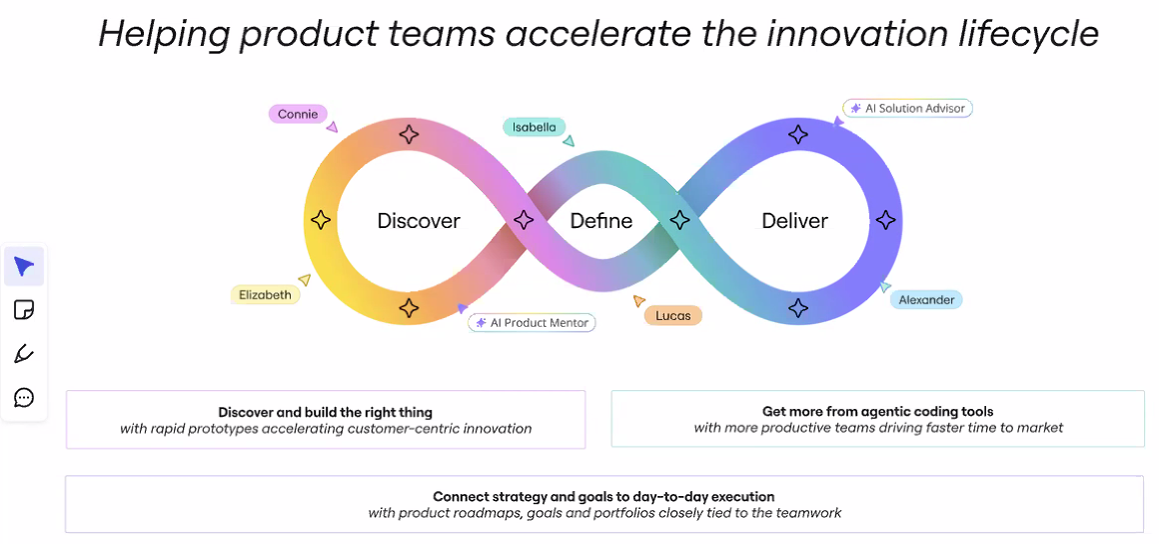 Helping product teams accelerate the innovation lifecycle

Connie

Isabella

AI Solution Advisor

Discover

Define

Deliver

Elizabeth

AI Product Mentor

Lucas

Alexander

Discover and build the right thing
with rapid prototypes accelerating customer-centric innovation

Get more from agentic coding tools
with more productive teams driving faster time to market

Connect strategy and goals to day-to-day execution
with product roadmaps, goals and portfolios closely tied to the teamwork